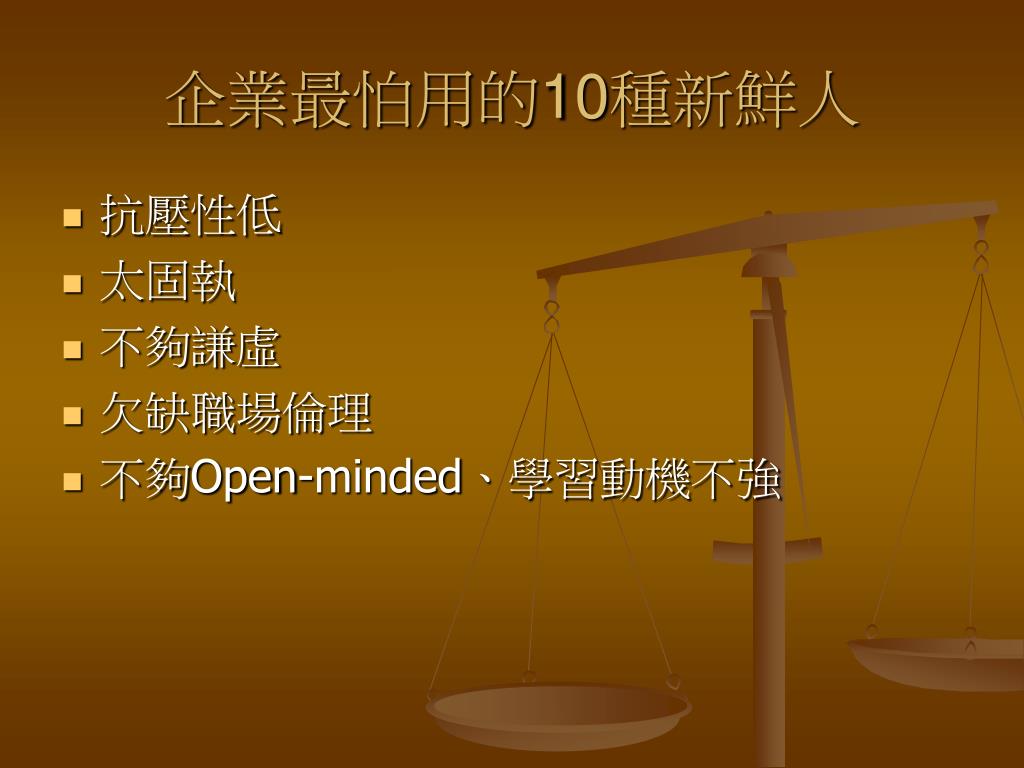 企業最怕用的10種新鮮人

- 抗壓性低
- 太固執
- 不夠謙虛
- 欠缺職場倫理
- 不夠Open-minded、學習動機不強